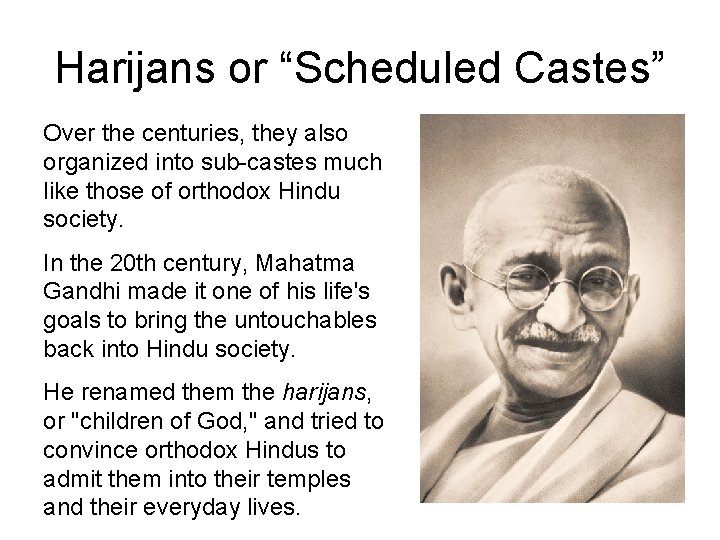 Harijans or “Scheduled Castes”

Over the centuries, they also organized into sub-castes much like those of orthodox Hindu society.

In the 20th century, Mahatma Gandhi made it one of his life's goals to bring the untouchables back into Hindu society.

He renamed them the harijans, or "children of God," and tried to convince orthodox Hindus to admit them into their temples and their everyday lives.